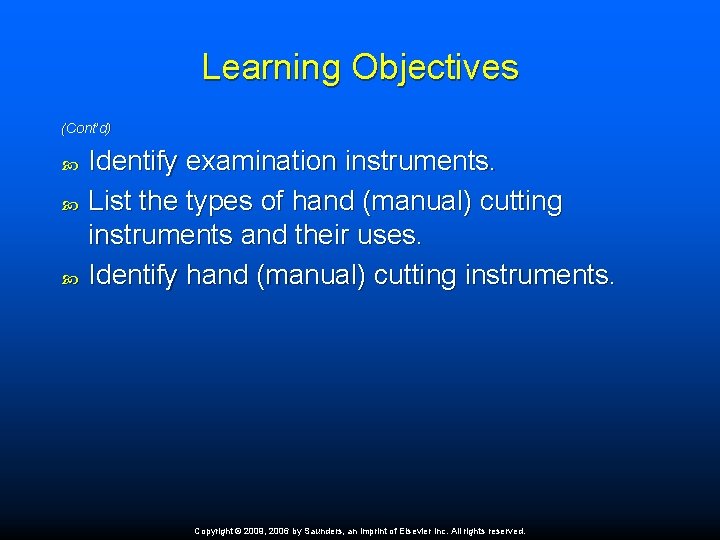 Learning Objectives

(Cont'd)

Identify examination instruments.

List the types of hand (manual) cutting instruments and their uses.

Identify hand (manual) cutting instruments.

Copyright © 2009, 2006 by Saunders, an imprint of Elsevier Inc. All rights reserved.